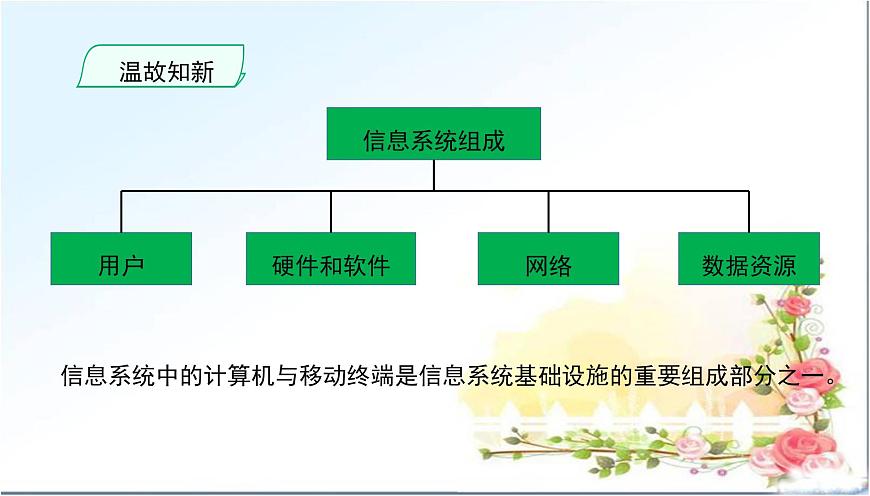 温故知新

信息系统组成

用户

硬件和软件

网络

数据资源

信息系统中的计算机与移动终端是信息系统基础设施的重要组成部分之一。